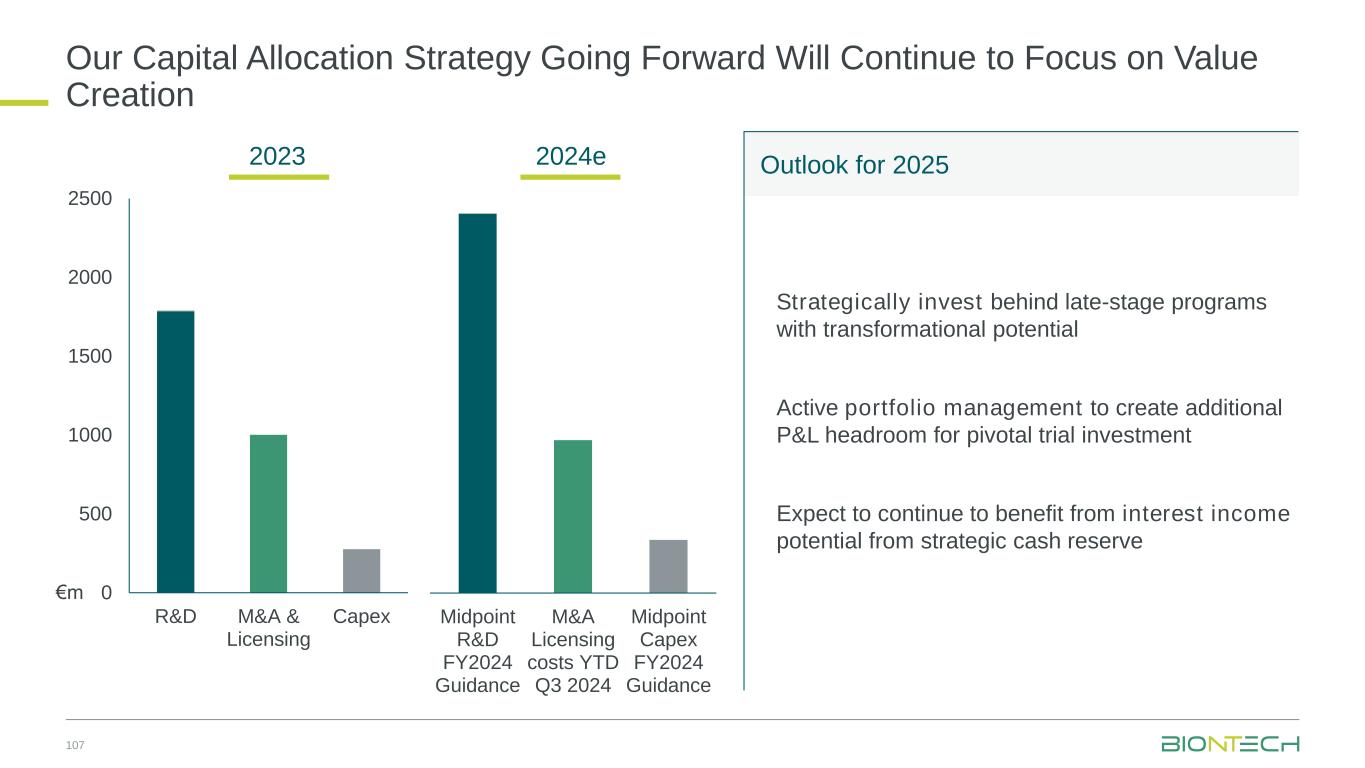 Our Capital Allocation Strategy Going Forward Will Continue to Focus on Value Creation

2023

2024e

2500
2000
1500
1000
500
€m 0

R&D
M&A & Licensing
Capex

Midpoint R&D FY2024 Guidance
M&A Licensing costs YTD Q3 2024
Midpoint Capex FY2024 Guidance

Outlook for 2025

Strategically invest behind late-stage programs with transformational potential

Active portfolio management to create additional P&L headroom for pivotal trial investment

Expect to continue to benefit from interest income potential from strategic cash reserve

107

BIONTECH